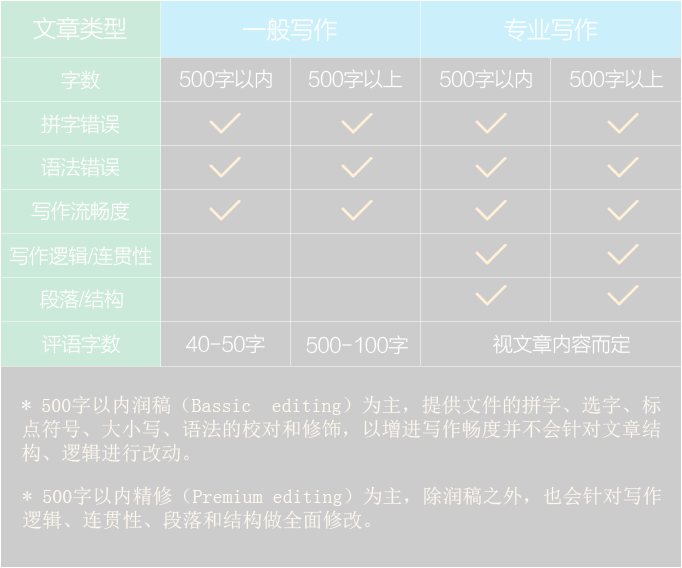 | 文章类型 | 一般写作 | | 专业写作 | |
|---|---|---|---|---|
| 字数 | 500字以内 | 500字以上 | 500字以内 | 500字以上 |
| 拼字错误 | ✓ | ✓ | ✓ | ✓ |
| 语法错误 | ✓ | ✓ | ✓ | ✓ |
| 写作流畅度 | ✓ | ✓ | ✓ | ✓ |
| 写作逻辑/连贯性 | | | ✓ | ✓ |
| 段落/结构 | | | ✓ | ✓ |
| 评语字数 | 40-50字 | 500-100字 | 视文章内容而定 | |

* 500字以内润稿（Bassic editing）为主，提供文件的拼字、选字、标点符号、大小写、语法的校对和修饰，以增进写作畅度并不会针对文章结构、逻辑进行改动。

* 500字以内精修（Premium editing）为主，除润稿之外，也会针对写作逻辑、连贯性、段落和结构做全面修改。